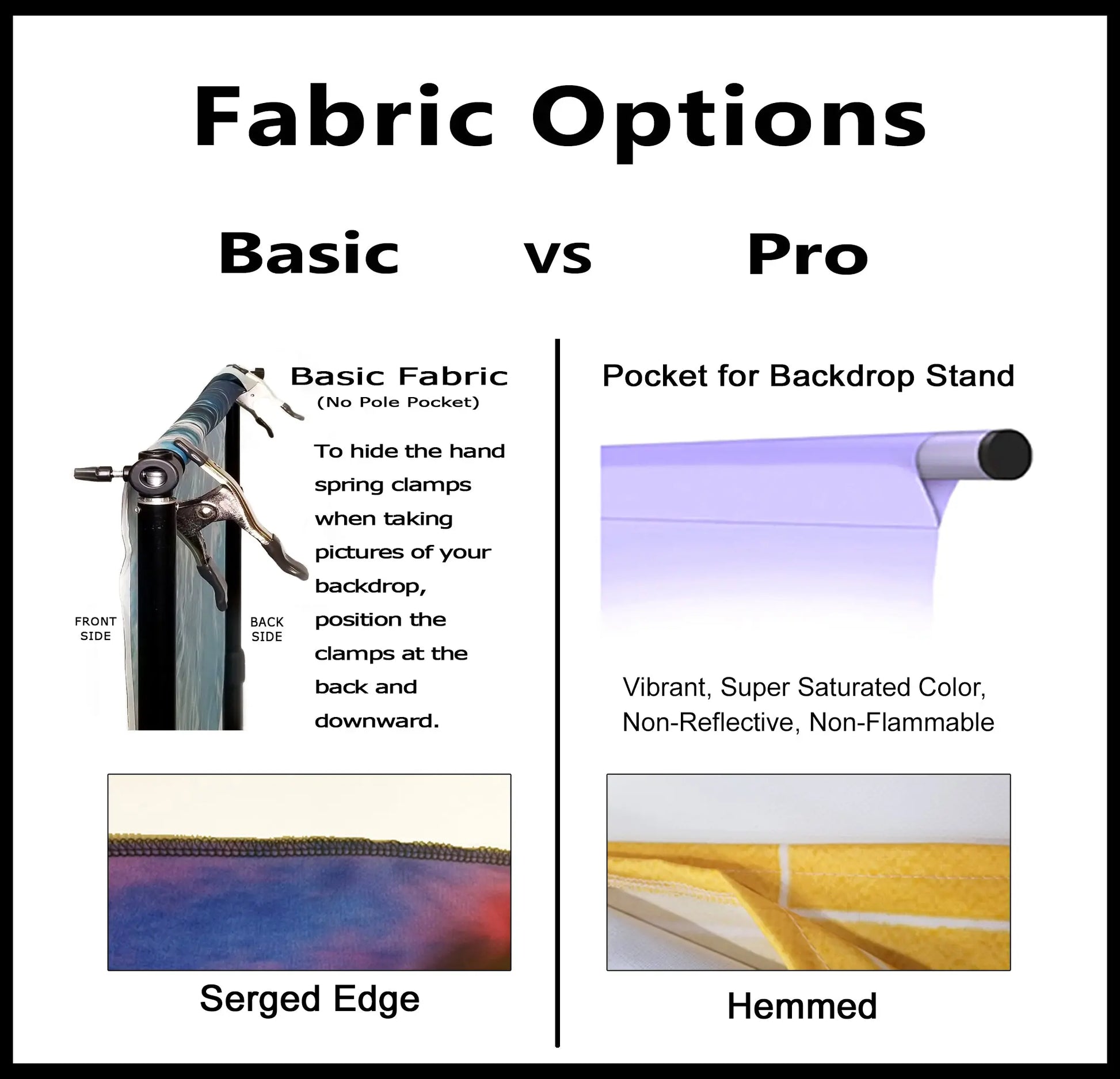 Fabric Options

Basic vs Pro

Basic Fabric
(No Pole Pocket)

To hide the hand spring clamps when taking pictures of your backdrop, position the clamps at the back and downward.

FRONT SIDE

BACK SIDE

Serged Edge

Pocket for Backdrop Stand

Vibrant, Super Saturated Color, Non-Reflective, Non-Flammable

Hemmed